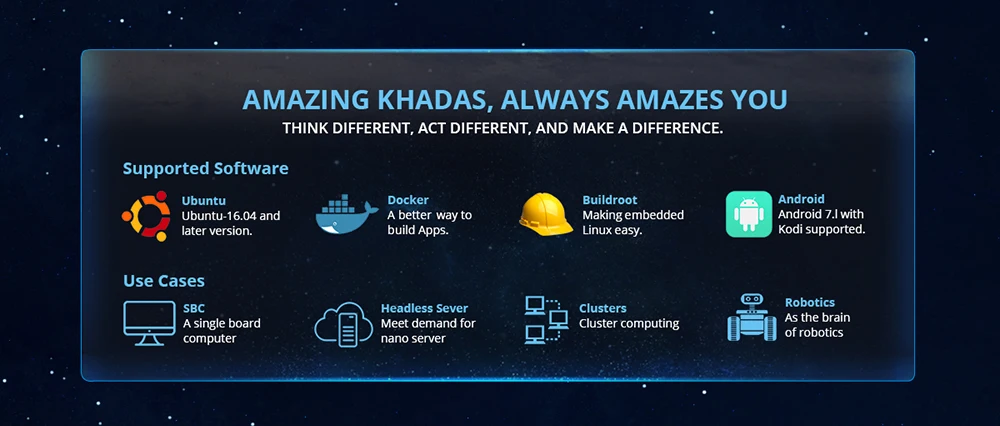 AMAZING KHADAS, ALWAYS AMAZES YOU
THINK DIFFERENT, ACT DIFFERENT, AND MAKE A DIFFERENCE.

Supported Software

Ubuntu
Ubuntu-16.04 and later version.

Docker
A better way to build Apps.

Buildroot
Making embedded Linux easy.

Android
Android 7.l with Kodi supported.

Use Cases

SBC
A single board computer

Headless Sever
Meet demand for nano server

Clusters
Cluster computing

Robotics
As the brain of robotics